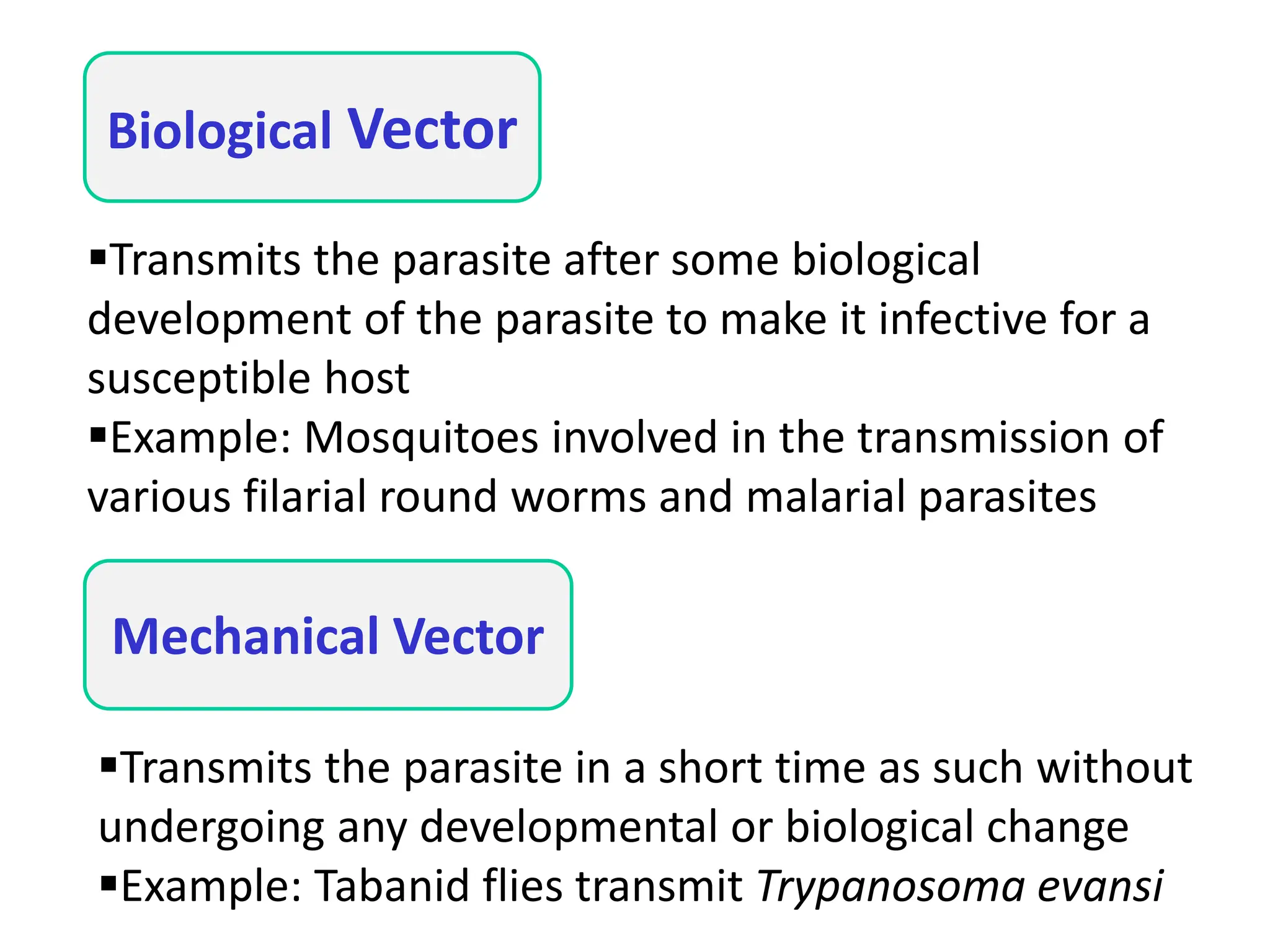 Biological Vector

▪Transmits the parasite after some biological development of the parasite to make it infective for a susceptible host
▪Example: Mosquitoes involved in the transmission of various filarial round worms and malarial parasites

Mechanical Vector

▪Transmits the parasite in a short time as such without undergoing any developmental or biological change
▪Example: Tabanid flies transmit Trypanosoma evansi